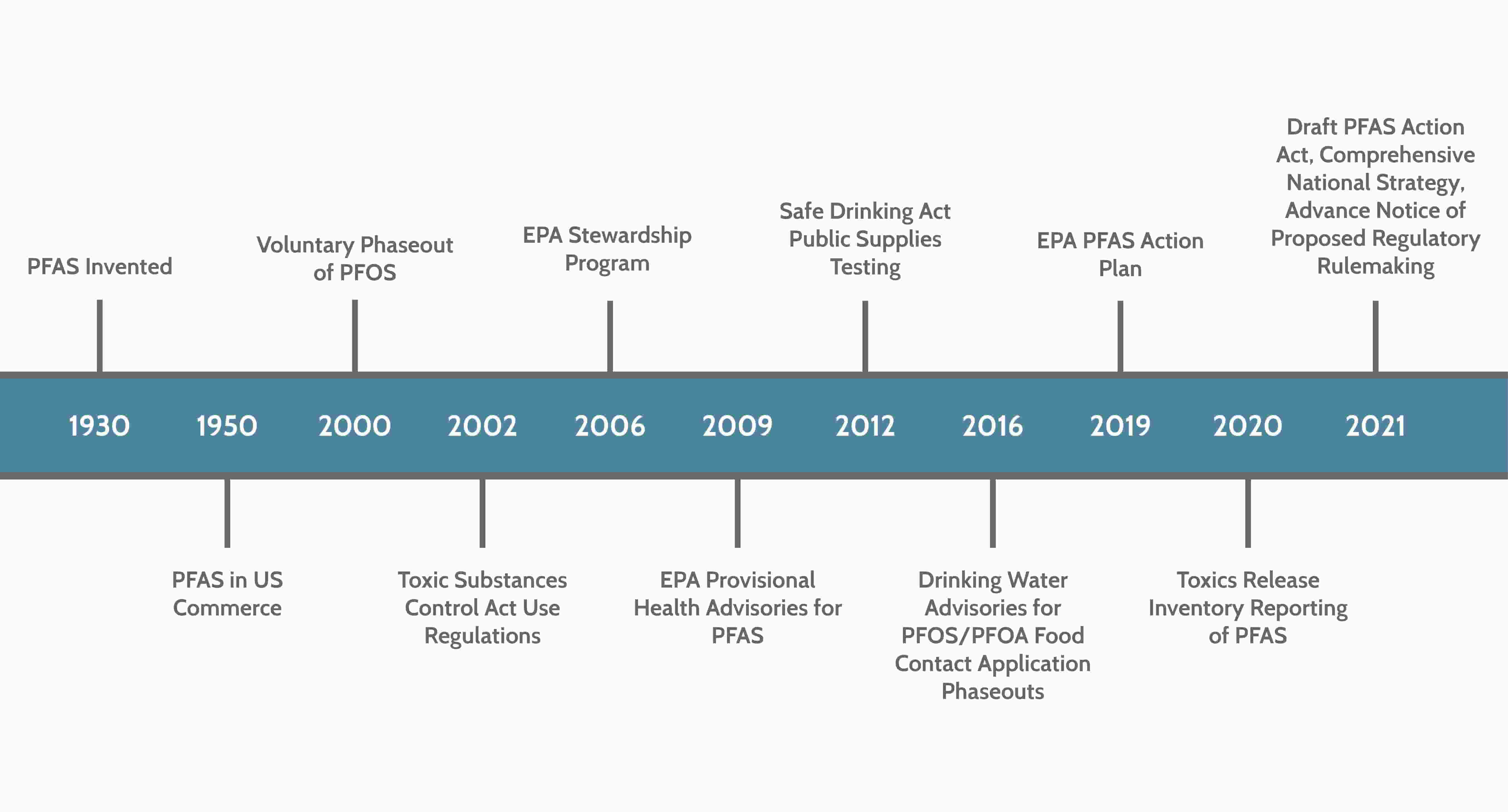 PFAS Invented

Voluntary Phaseout of PFOS

EPA Stewardship Program

Safe Drinking Act Public Supplies Testing

EPA PFAS Action Plan

Draft PFAS Action Act, Comprehensive National Strategy, Advance Notice of Proposed Regulatory Rulemaking

1930 1950 2000 2002 2006 2009 2012 2016 2019 2020 2021

PFAS in US Commerce

Toxic Substances Control Act Use Regulations

EPA Provisional Health Advisories for PFAS

Drinking Water Advisories for PFOS/PFOA Food Contact Application Phaseouts

Toxics Release Inventory Reporting of PFAS